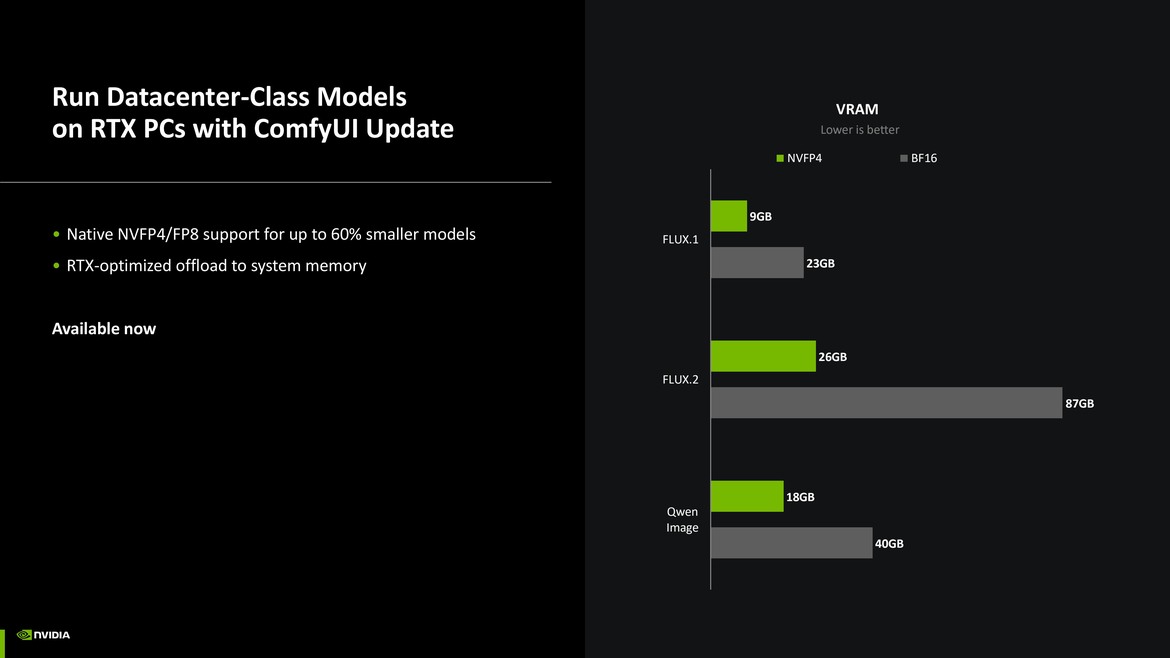 Run Datacenter-Class Models on RTX PCs with ComfyUI Update

• Native NVFP4/FP8 support for up to 60% smaller models
• RTX-optimized offload to system memory

Available now

VRAM
Lower is better

NVFP4 BF16

FLUX.1
9GB
23GB

FLUX.2
26GB
87GB

Qwen Image
18GB
40GB

NVIDIA